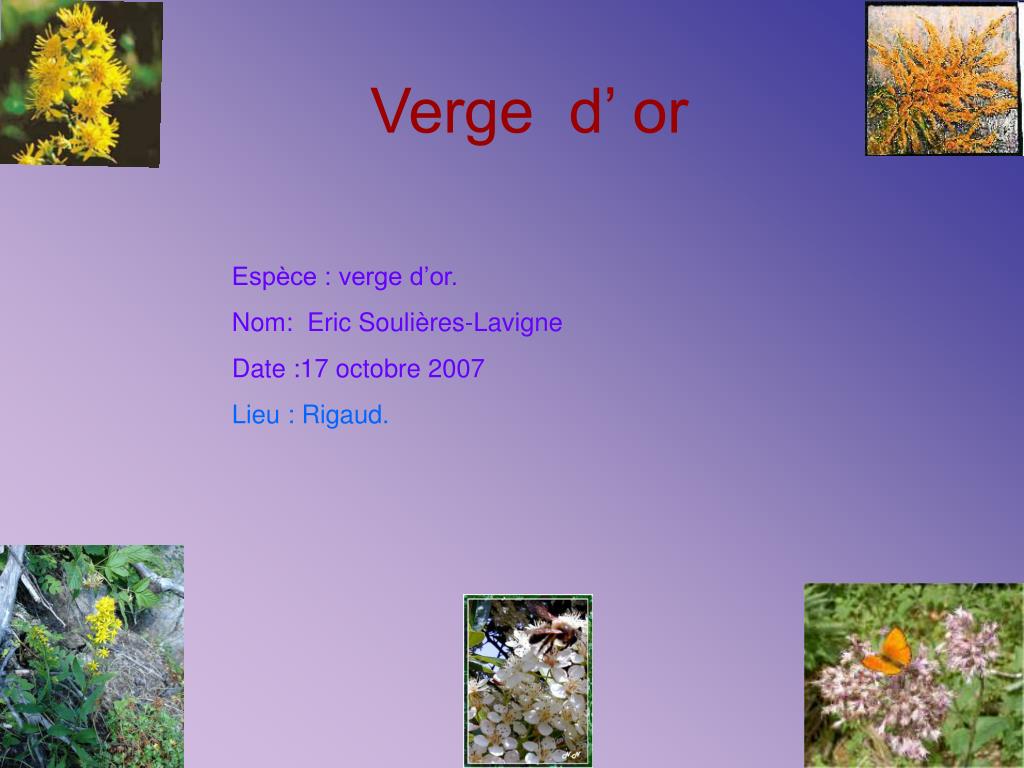 Verge d’ or

Espèce : verge d’or.

Nom: Eric Soulières-Lavigne

Date :17 octobre 2007

Lieu : Rigaud.